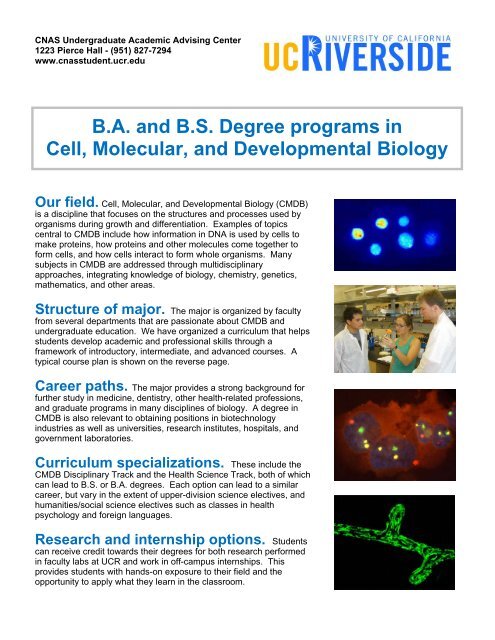 CNAS Undergraduate Academic Advising Center
1223 Pierce Hall - (951) 827-7294
www.cnasstudent.ucr.edu

UNIVERSITY OF CALIFORNIA
UCRIVERSIDE

B.A. and B.S. Degree programs in
Cell, Molecular, and Developmental Biology

Our field. Cell, Molecular, and Developmental Biology (CMDB) is a discipline that focuses on the structures and processes used by organisms during growth and differentiation. Examples of topics central to CMDB include how information in DNA is used by cells to make proteins, how proteins and other molecules come together to form cells, and how cells interact to form whole organisms. Many subjects in CMDB are addressed through multidisciplinary approaches, integrating knowledge of biology, chemistry, genetics, mathematics, and other areas.

Structure of major. The major is organized by faculty from several departments that are passionate about CMDB and undergraduate education. We have organized a curriculum that helps students develop academic and professional skills through a framework of introductory, intermediate, and advanced courses. A typical course plan is shown on the reverse page.

Career paths. The major provides a strong background for further study in medicine, dentistry, other health-related professions, and graduate programs in many disciplines of biology. A degree in CMDB is also relevant to obtaining positions in biotechnology industries as well as universities, research institutes, hospitals, and government laboratories.

Curriculum specializations. These include the CMDB Disciplinary Track and the Health Science Track, both of which can lead to B.S. or B.A. degrees. Each option can lead to a similar career, but vary in the extent of upper-division science electives, and humanities/social science electives such as classes in health psychology and foreign languages.

Research and internship options. Students can receive credit towards their degrees for both research performed in faculty labs at UCR and work in off-campus internships. This provides students with hands-on exposure to their field and the opportunity to apply what they learn in the classroom.